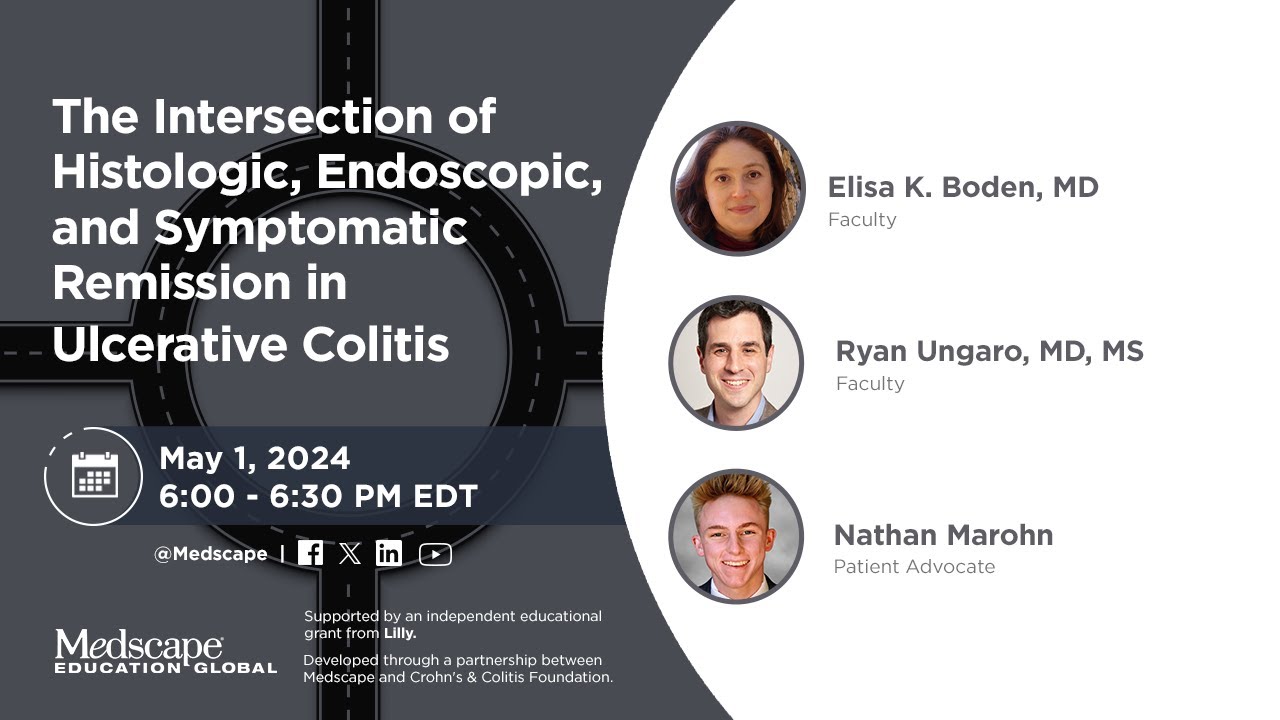 The Intersection of Histologic, Endoscopic, and Symptomatic Remission in Ulcerative Colitis

May 1, 2024
6:00 - 6:30 PM EDT

@Medscape |

Medscape
EDUCATION GLOBAL

Supported by an independent educational grant from Lilly.

Developed through a partnership between Medscape and Crohn's & Colitis Foundation.

Elisa K. Boden, MD
Faculty

Ryan Ungaro, MD, MS
Faculty

Nathan Marohn
Patient Advocate